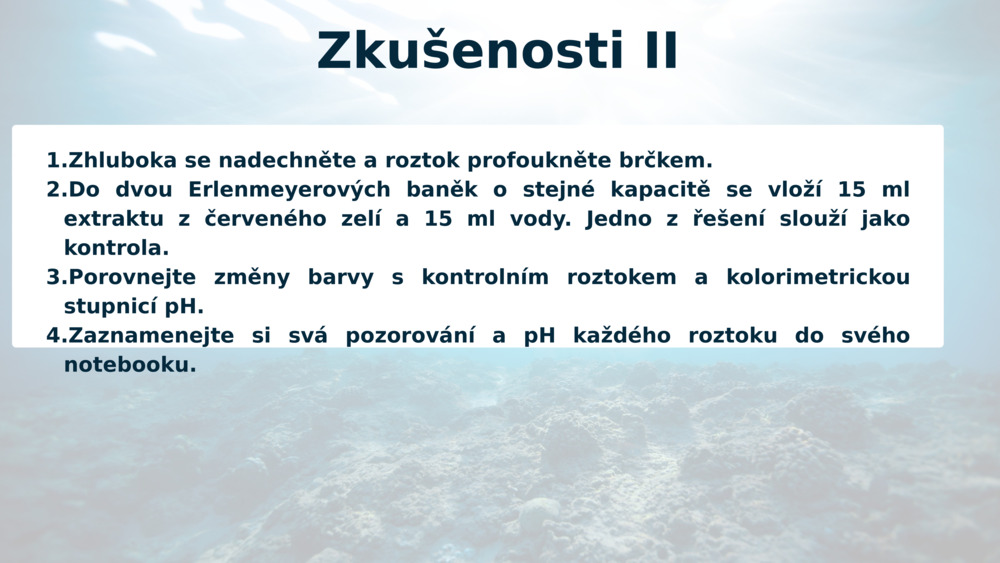 Zkušenosti II

1.Zhluboka se nadechněte a roztok profoukněte brčkem.
2.Do dvou Erlenmeyerových baněk o stejné kapacitě se vloží 15 ml extraktu z červeného zelí a 15 ml vody. Jedno z řešení slouží jako kontrola.
3.Porovnejte změny barvy s kontrolním roztokem a kolorimetrickou stupnicí pH.
4.Zaznamenejte si svá pozorování a pH každého roztoku do svého notebooku.